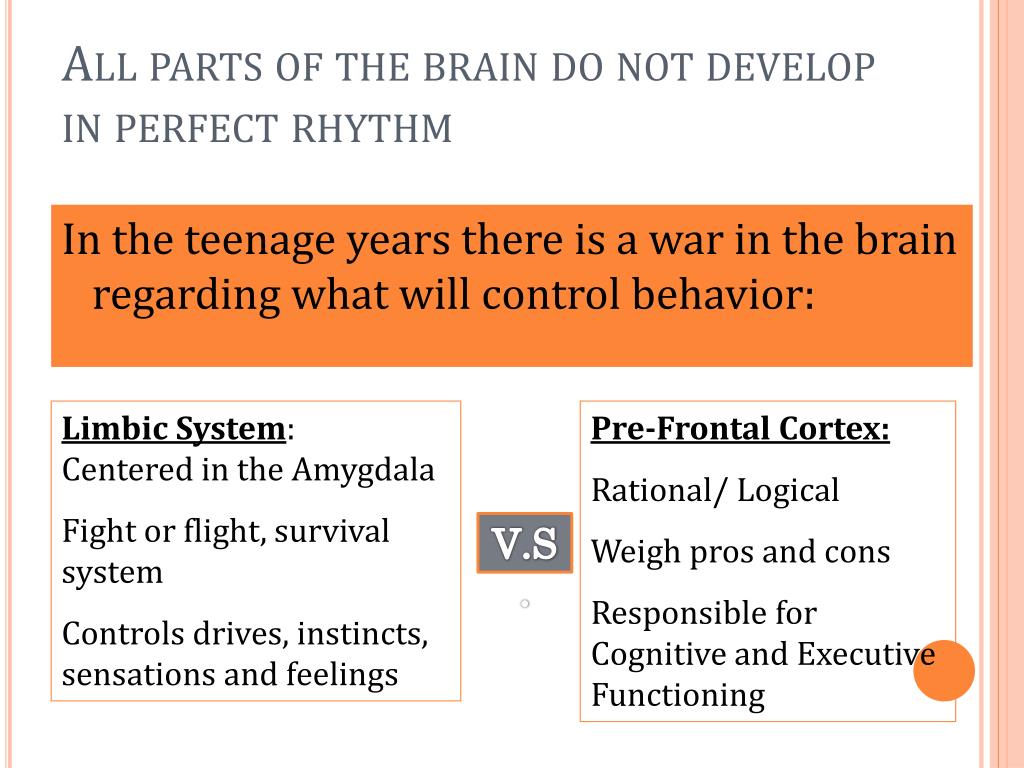 ALL PARTS OF THE BRAIN DO NOT DEVELOP IN PERFECT RHYTHM

In the teenage years there is a war in the brain regarding what will control behavior:

Limbic System:
Centered in the Amygdala

Fight or flight, survival system

Controls drives, instincts, sensations and feelings

V.S

Pre-Frontal Cortex:

Rational/ Logical

Weigh pros and cons

Responsible for Cognitive and Executive Functioning